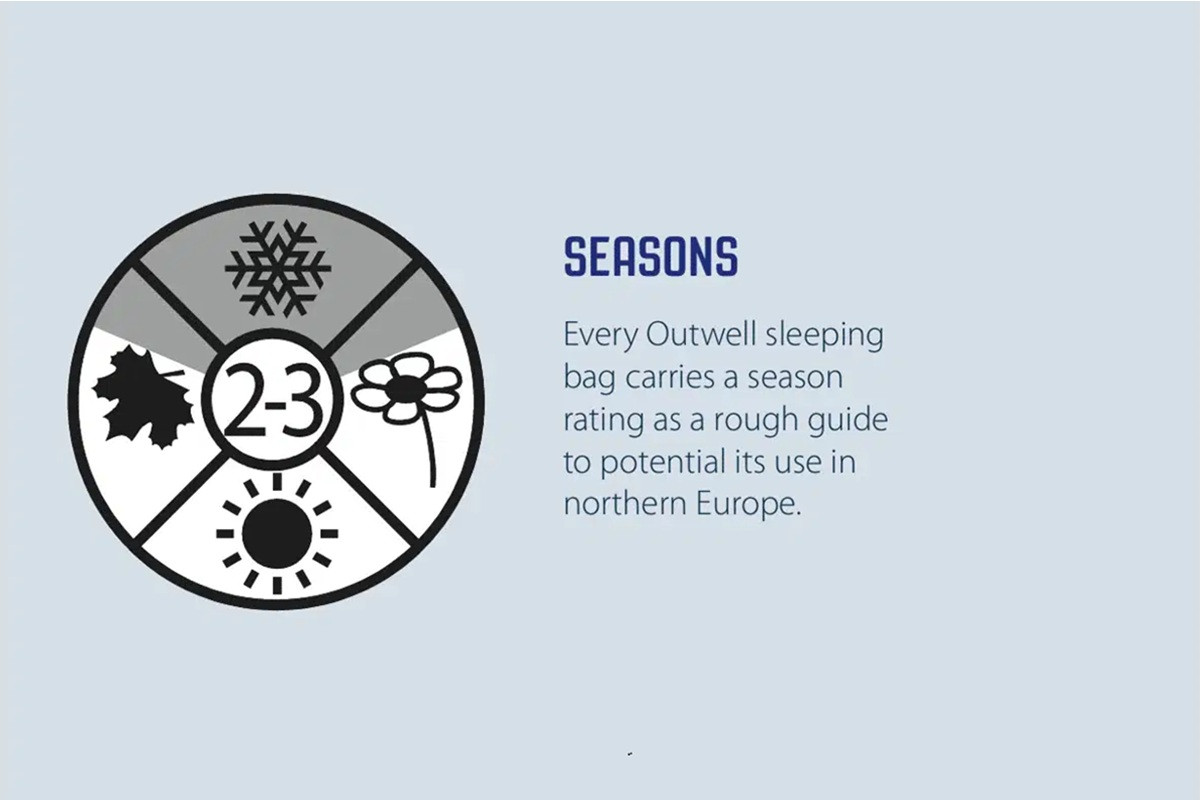 2-3

SEASONS

Every Outwell sleeping bag carries a season rating as a rough guide to potential its use in northern Europe.